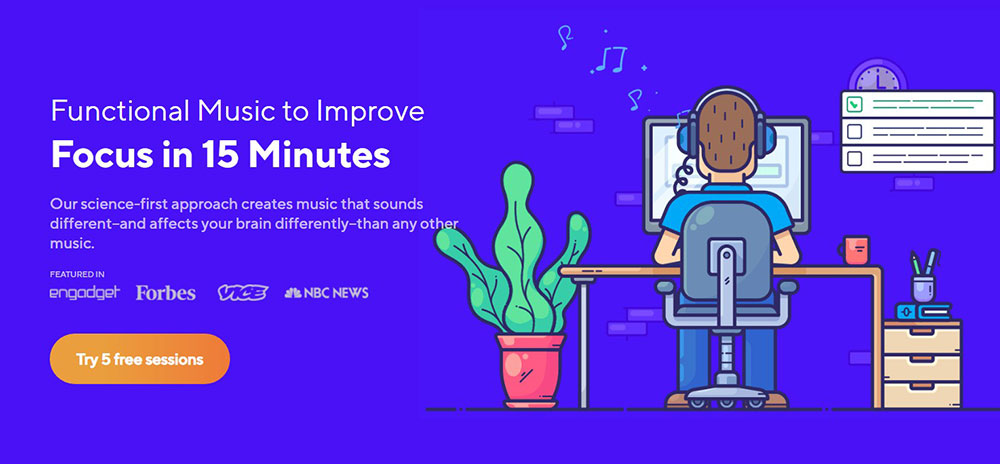 Functional Music to Improve

Focus in 15 Minutes

Our science-first approach creates music that sounds different–and affects your brain differently–than any other music.

FEATURED IN

engadget Forbes VICE NBC NEWS

Try 5 free sessions